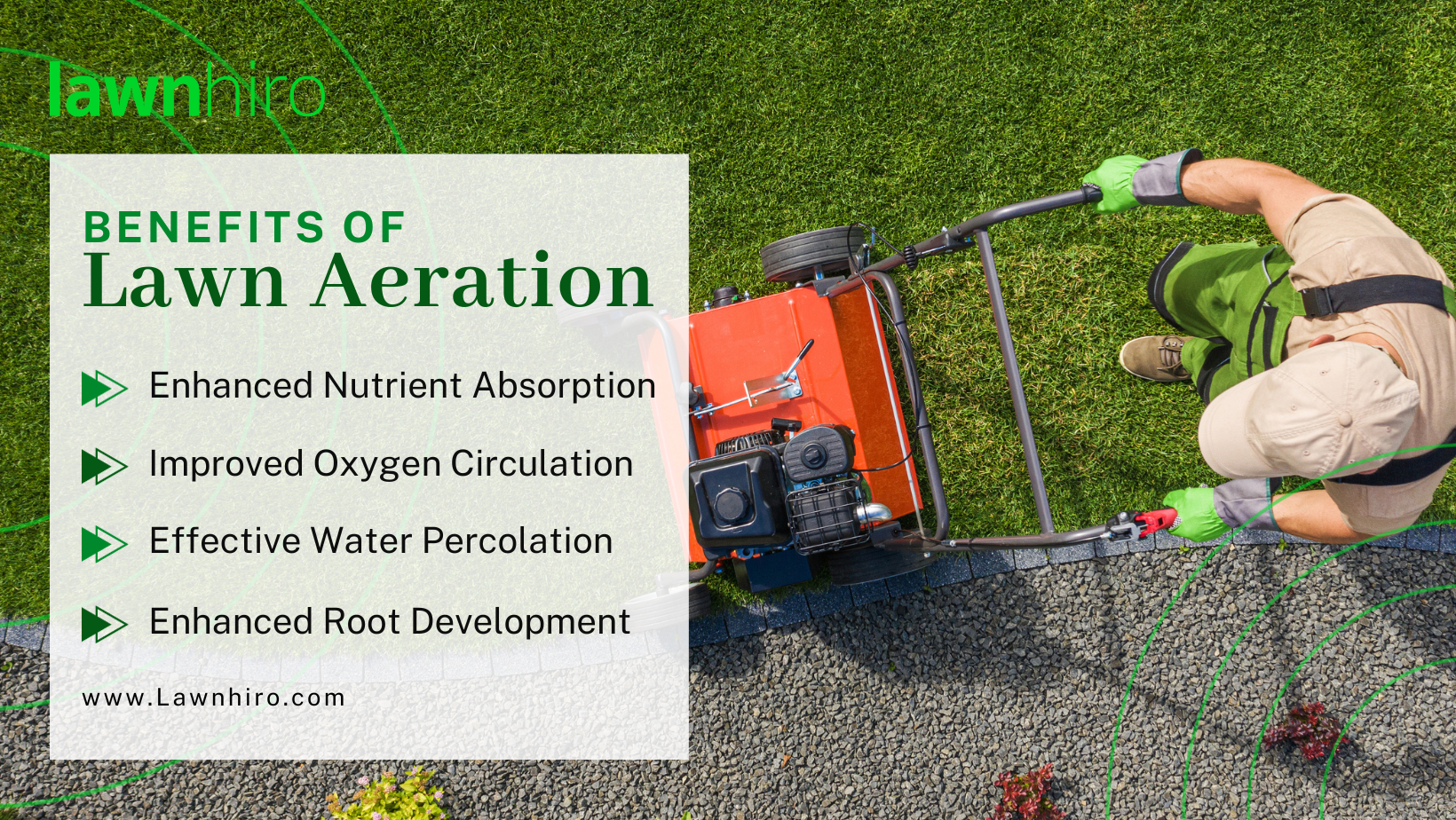 lawnhiro

BENEFITS OF
Lawn Aeration

Enhanced Nutrient Absorption

Improved Oxygen Circulation

Effective Water Percolation

Enhanced Root Development

www.Lawnhiro.com